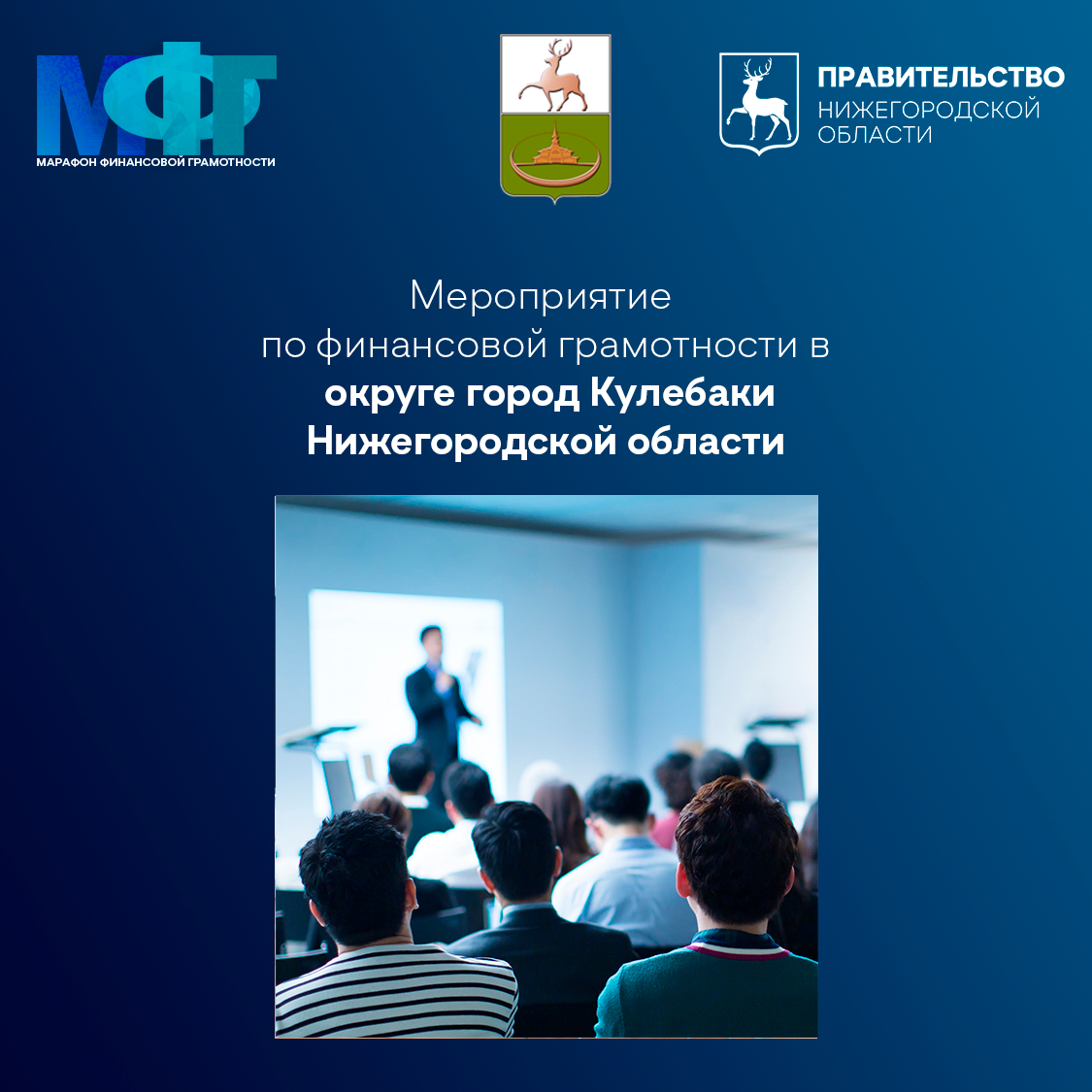 МФГ
МАРАФОН ФИНАНСОВОЙ ГРАМОТНОСТИ

ПРАВИТЕЛЬСТВО
НИЖЕГОРОДСКОЙ
ОБЛАСТИ

Мероприятие по финансовой грамотности в округе город Кулебаки Нижегородской области